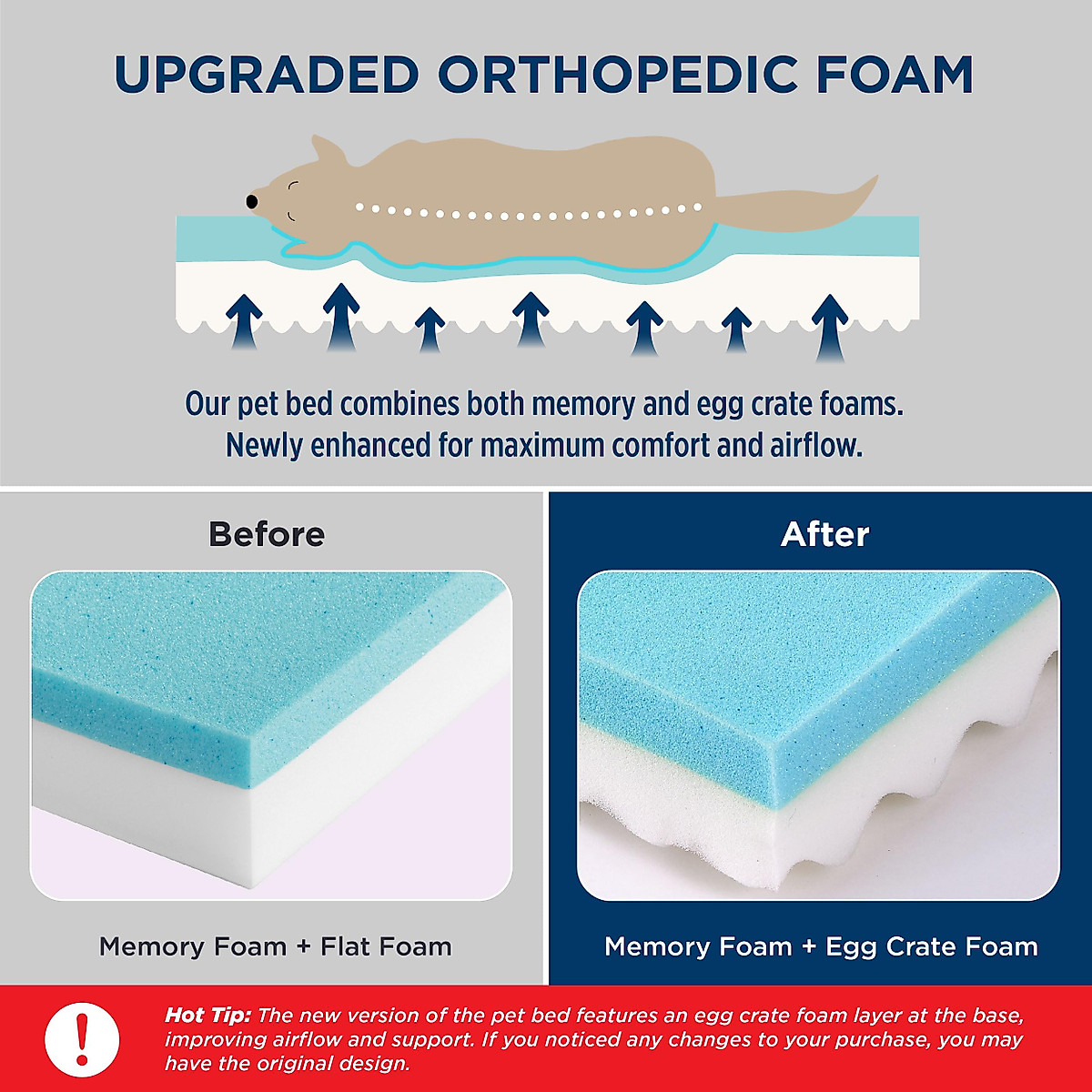 UPGRADED ORTHOPEDIC FOAM

Our pet bed combines both memory and egg crate foams. Newly enhanced for maximum comfort and airflow.

Before

Memory Foam + Flat Foam

After

Memory Foam + Egg Crate Foam

!

Hot Tip: The new version of the pet bed features an egg crate foam layer at the base, improving airflow and support. If you noticed any changes to your purchase, you may have the original design.